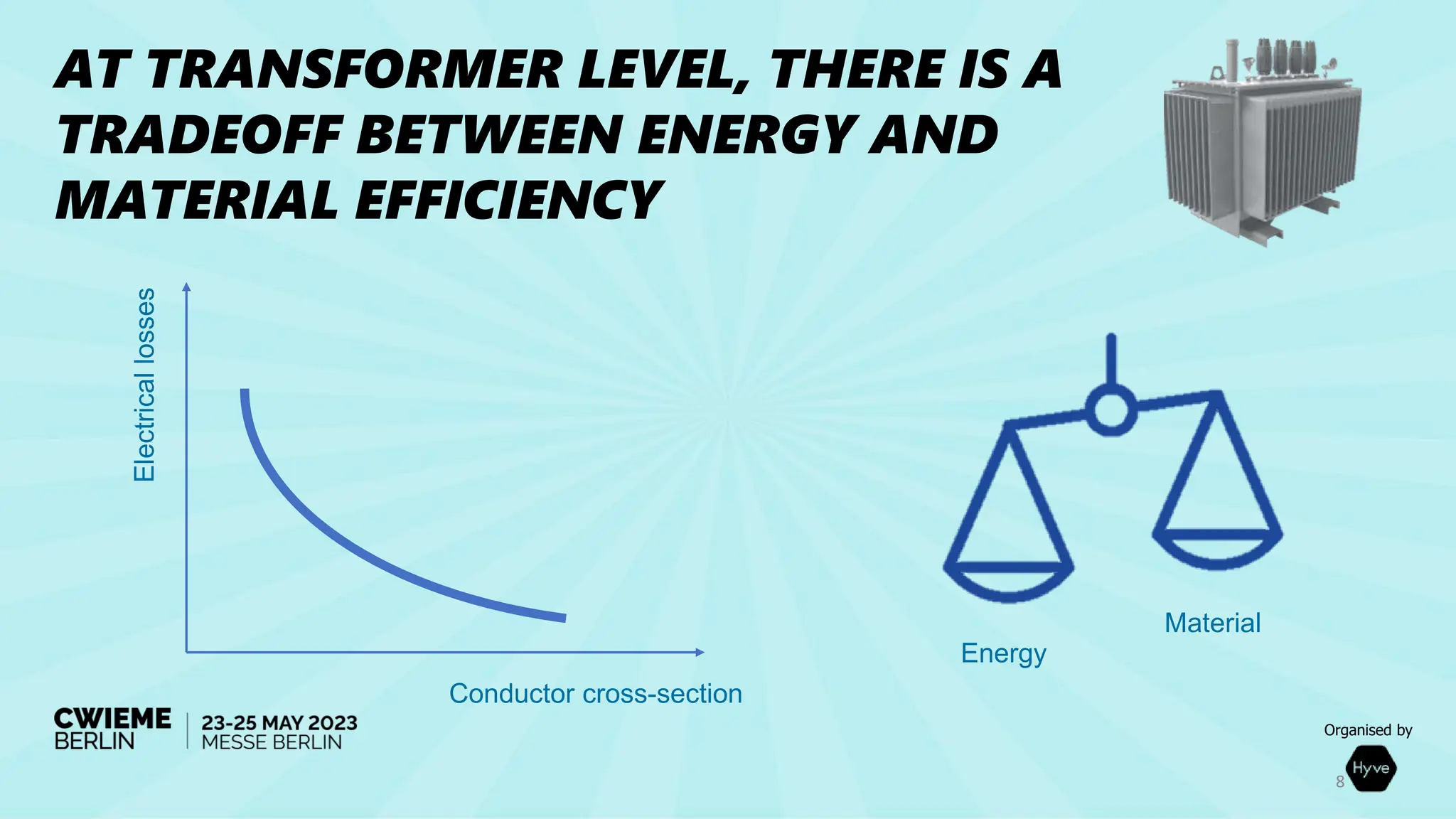 AT TRANSFORMER LEVEL, THERE IS A TRADEOFF BETWEEN ENERGY AND MATERIAL EFFICIENCY

Electrical losses

Conductor cross-section

Energy

Material

CWIEME BERLIN

23-25 MAY 2023
MESSE BERLIN

Organised by

Hyve

8